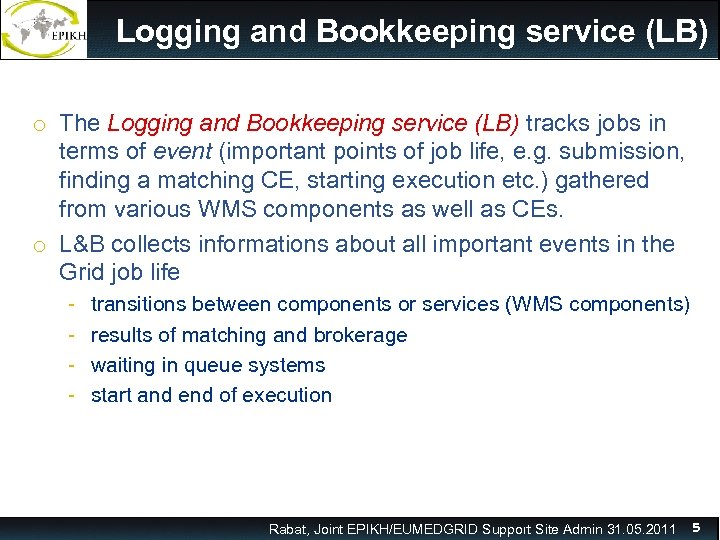 EPIKH

Logging and Bookkeeping service (LB)

o The Logging and Bookkeeping service (LB) tracks jobs in terms of event (important points of job life, e.g. submission, finding a matching CE, starting execution etc.) gathered from various WMS components as well as CEs.

o L&B collects informations about all important events in the Grid job life

- transitions between components or services (WMS components)
- results of matching and brokerage
- waiting in queue systems
- start and end of execution

Rabat, Joint EPIKH/EUMEDGRID Support Site Admin 31.05.2011 5